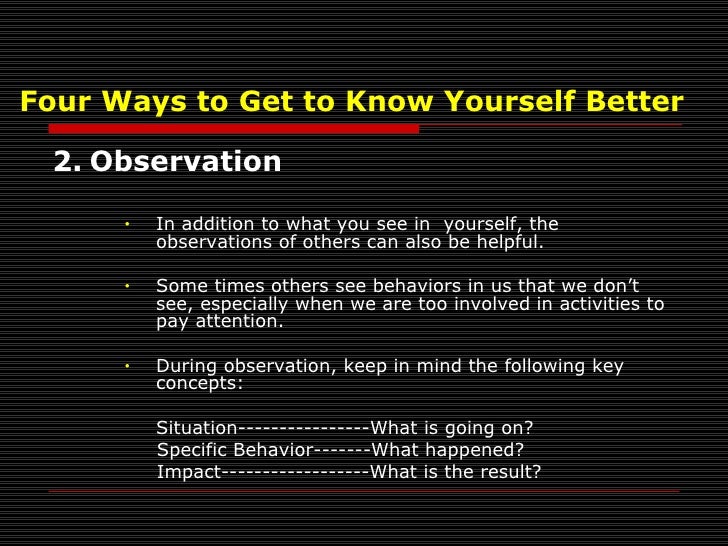 Four Ways to Get to Know Yourself Better

2. Observation

• In addition to what you see in yourself, the observations of others can also be helpful.

• Some times others see behaviors in us that we don't see, especially when we are too involved in activities to pay attention.

• During observation, keep in mind the following key concepts:

Situation----------------What is going on?
Specific Behavior-------What happened?
Impact------------------What is the result?